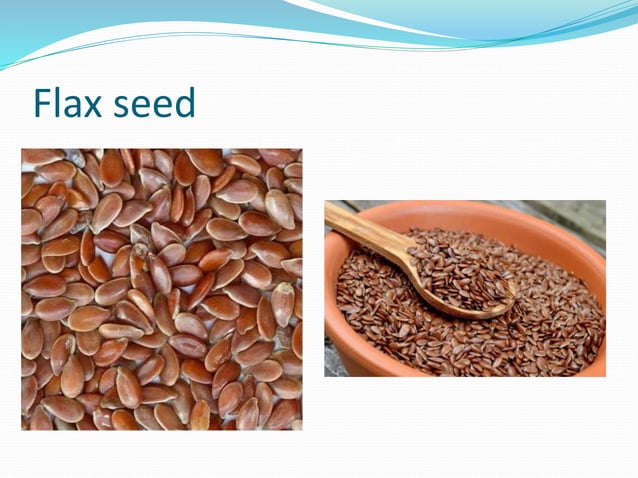 Flax seed